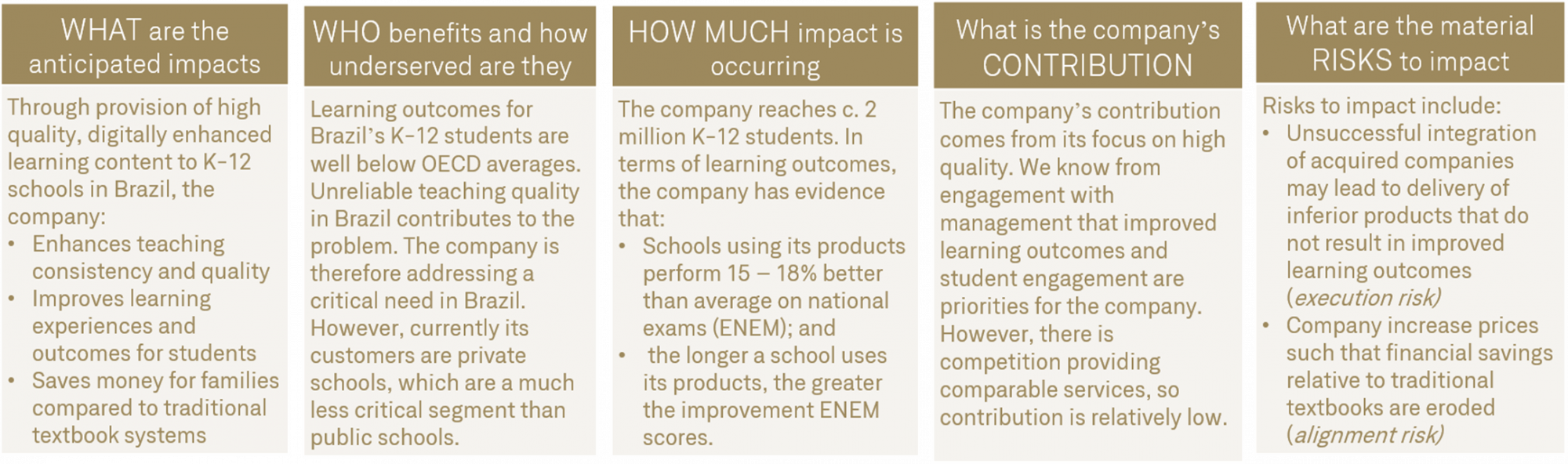 WHAT are the anticipated impacts

Through provision of high quality, digitally enhanced learning content to K-12 schools in Brazil, the company:
• Enhances teaching consistency and quality
• Improves learning experiences and outcomes for students
• Saves money for families compared to traditional textbook systems

WHO benefits and how underserved are they

Learning outcomes for Brazil's K-12 students are well below OECD averages. Unreliable teaching quality in Brazil contributes to the problem. The company is therefore addressing a critical need in Brazil. However, currently its customers are private schools, which are a much less critical segment than public schools.

HOW MUCH impact is occurring

The company reaches c. 2 million K-12 students. In terms of learning outcomes, the company has evidence that:
• Schools using its products perform 15 – 18% better than average on national exams (ENEM); and
• the longer a school uses its products, the greater the improvement ENEM scores.

What is the company's CONTRIBUTION

The company's contribution comes from its focus on high quality. We know from engagement with management that improved learning outcomes and student engagement are priorities for the company. However, there is competition providing comparable services, so contribution is relatively low.

What are the material RISKS to impact

Risks to impact include:
• Unsuccessful integration of acquired companies may lead to delivery of inferior products that do not result in improved learning outcomes (execution risk)
• Company increase prices such that financial savings relative to traditional textbooks are eroded (alignment risk)